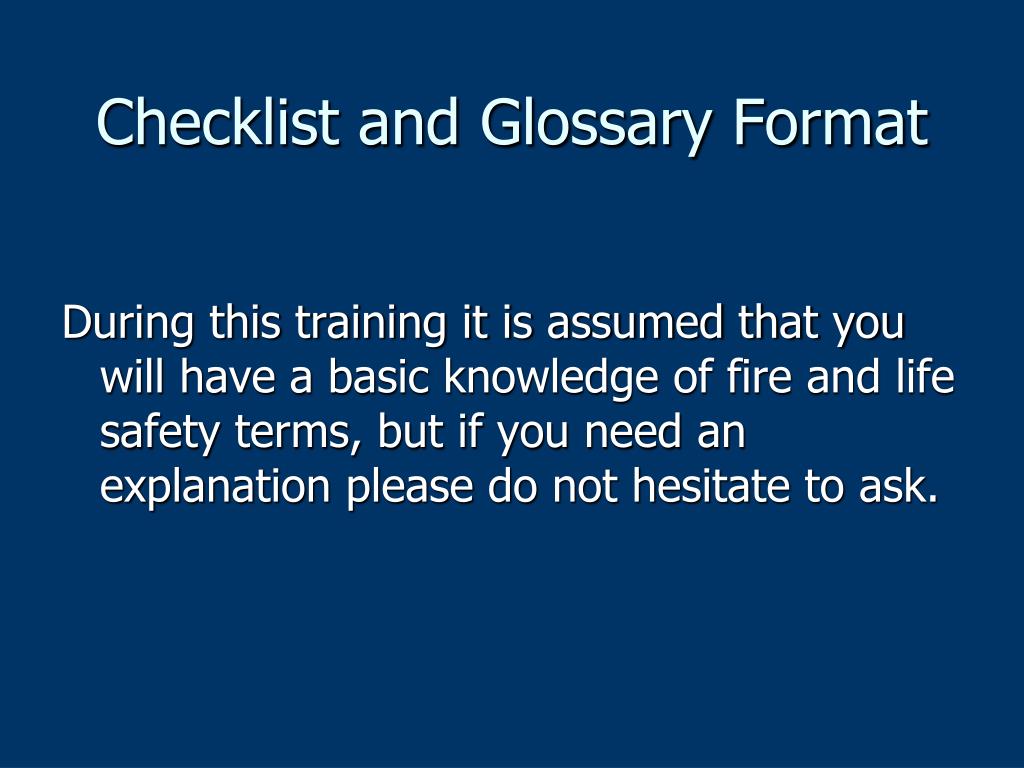 Checklist and Glossary Format

During this training it is assumed that you will have a basic knowledge of fire and life safety terms, but if you need an explanation please do not hesitate to ask.